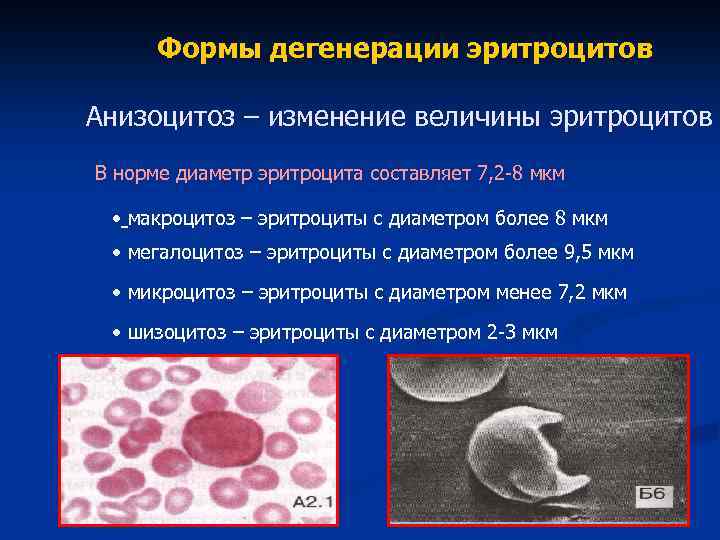 Формы дегенерации эритроцитов

Анизоцитоз – изменение величины эритроцитов

В норме диаметр эритроцита составляет 7,2-8 мкм

• макроцитоз – эритроциты с диаметром более 8 мкм
• мегалоцитоз – эритроциты с диаметром более 9,5 мкм
• микроцитоз – эритроциты с диаметром менее 7,2 мкм
• шизоцитоз – эритроциты с диаметром 2-3 мкм

А2.1

Б6